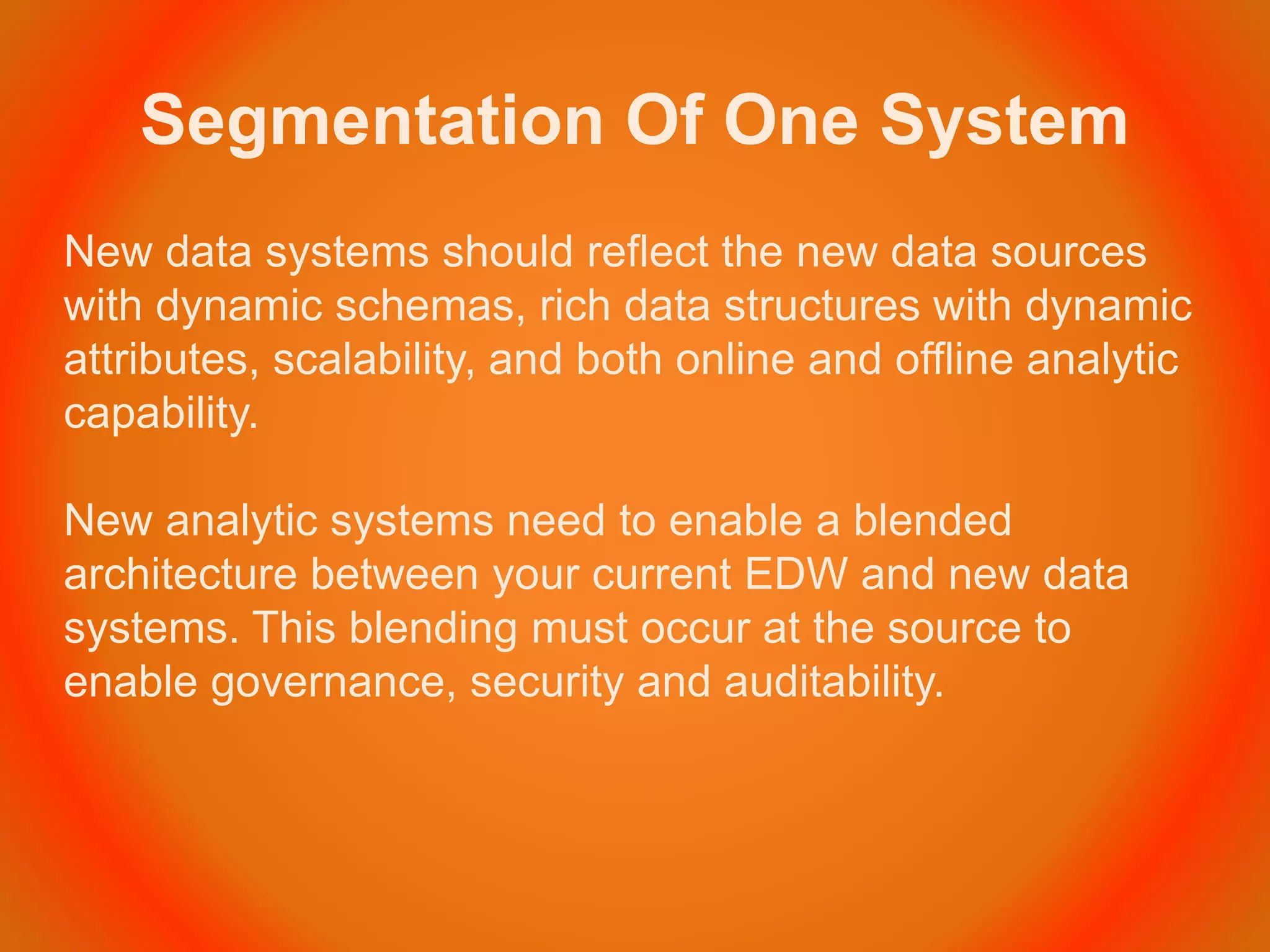 Segmentation Of One System

New data systems should reflect the new data sources with dynamic schemas, rich data structures with dynamic attributes, scalability, and both online and offline analytic capability.

New analytic systems need to enable a blended architecture between your current EDW and new data systems. This blending must occur at the source to enable governance, security and auditability.